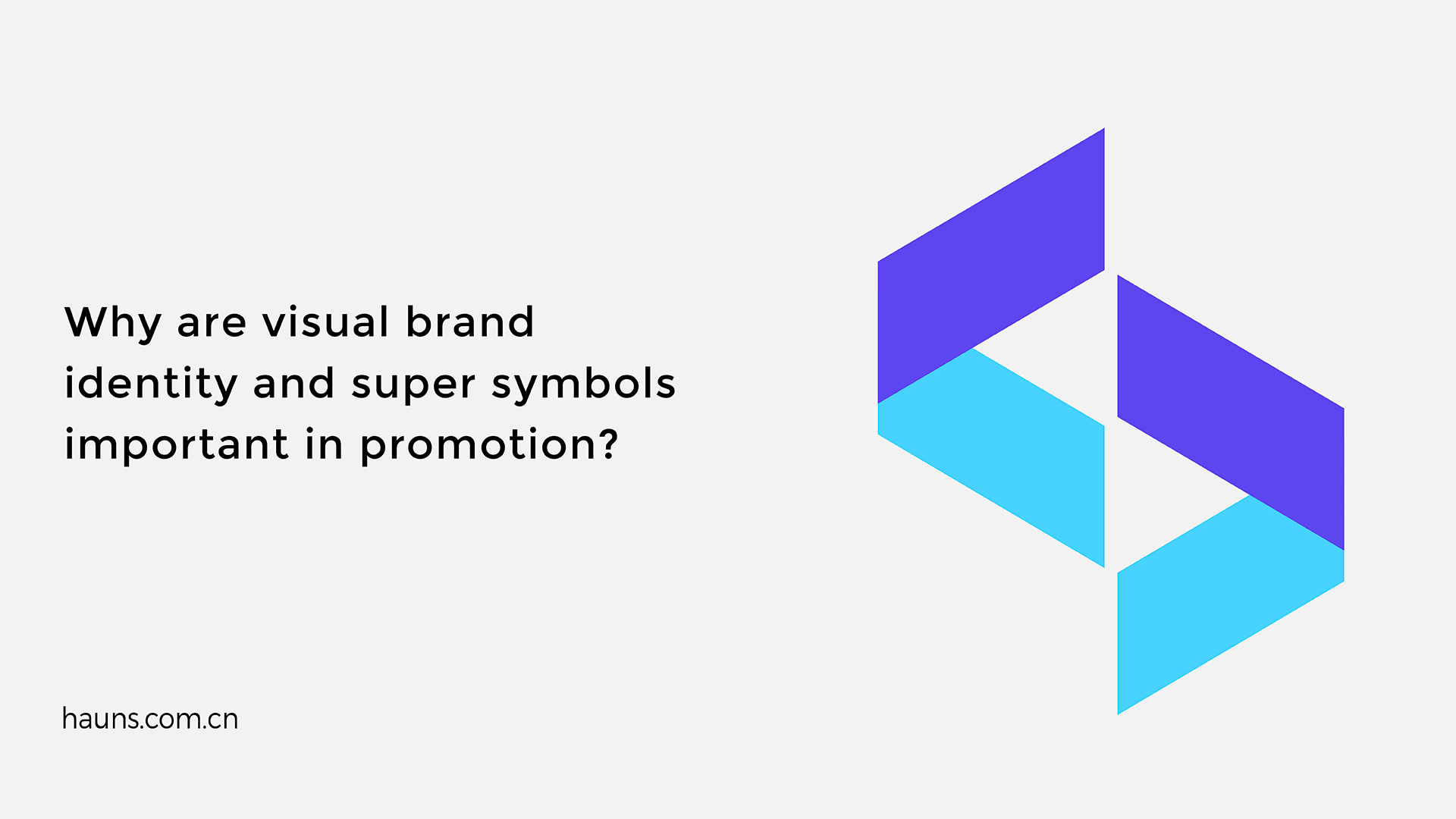 Why are visual brand identity and super symbols important in promotion?

hauns.com.cn